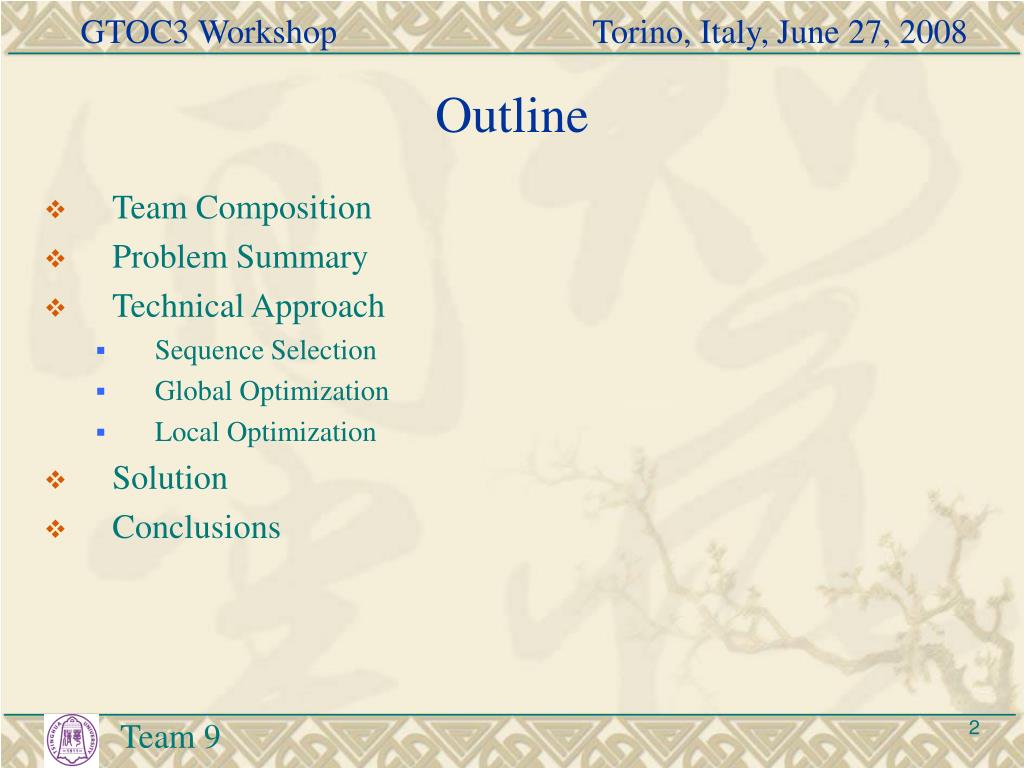 GTOC3 Workshop Torino, Italy, June 27, 2008

Outline

- Team Composition
- Problem Summary
- Technical Approach
  - Sequence Selection
  - Global Optimization
  - Local Optimization
- Solution
- Conclusions

Team 9

2